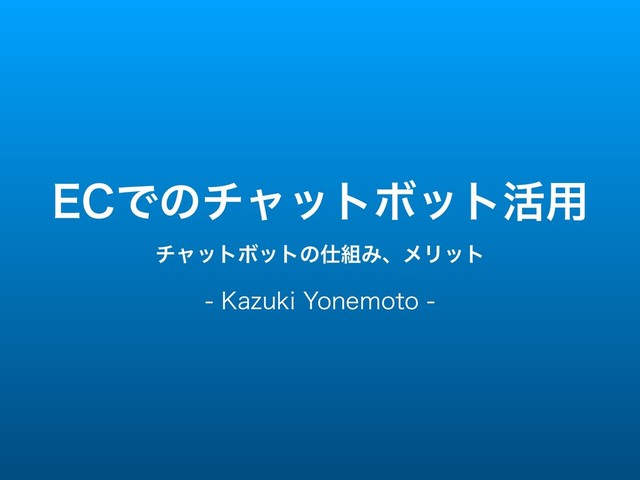 ECでのチャットボット活用

チャットボットの仕組み、メリット

- Kazuki Yonemoto -